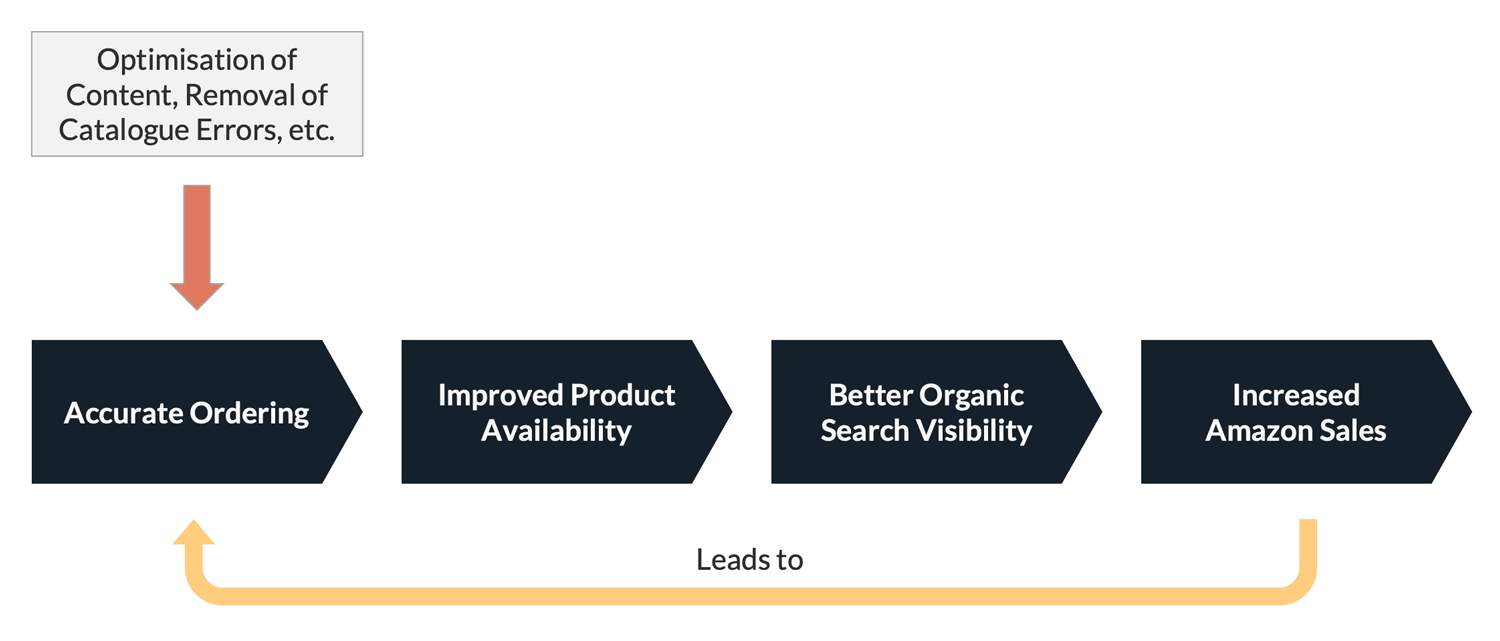 Optimisation of Content, Removal of Catalogue Errors, etc.

Accurate Ordering

Improved Product Availability

Better Organic Search Visibility

Increased Amazon Sales

Leads to